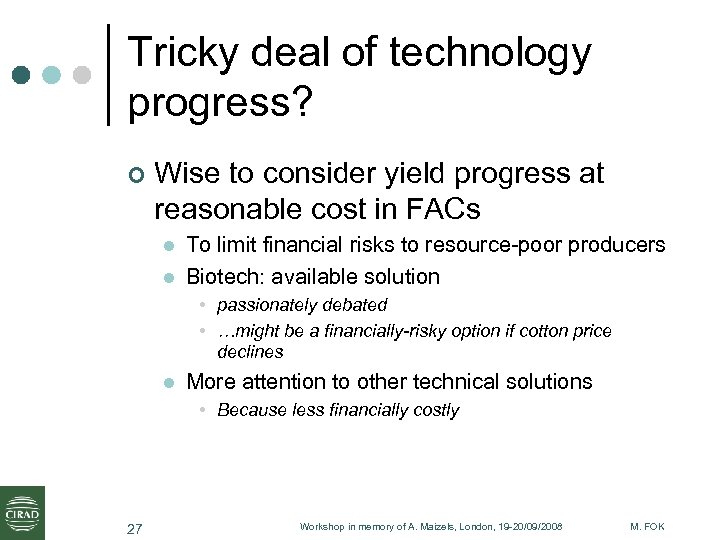 Tricky deal of technology progress?

Wise to consider yield progress at reasonable cost in FACs

To limit financial risks to resource-poor producers

Biotech: available solution

passionately debated

…might be a financially-risky option if cotton price declines

More attention to other technical solutions

Because less financially costly

CIRAD

27

Workshop in memory of A. Maizels, London, 19-20/09/2008

M. FOK